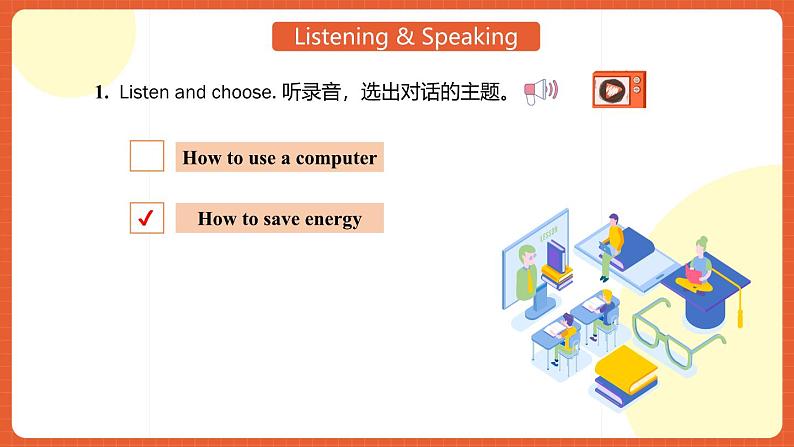 Listening & Speaking

1. Listen and choose. 听录音，选出对话的主题。

How to use a computer

✓ How to save energy

LESSON